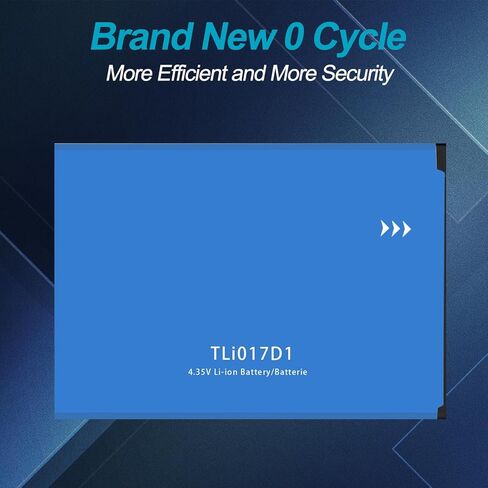 Brand New 0 Cycle
More Efficient and More Security

TLi017D1
4.35V Li-ion Battery/Batterie